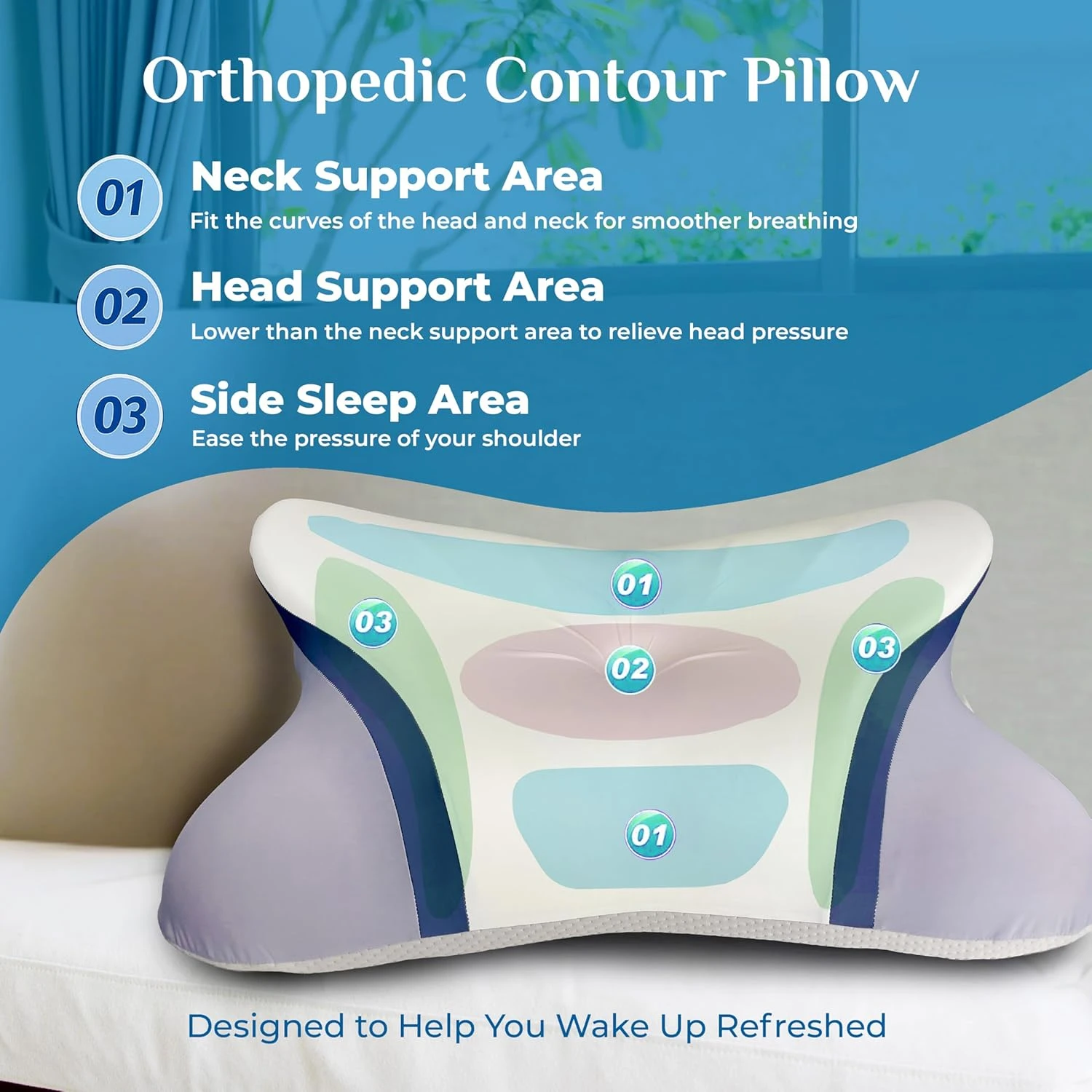 Orthopedic Contour Pillow

01 Neck Support Area
Fit the curves of the head and neck for smoother breathing

02 Head Support Area
Lower than the neck support area to relieve head pressure

03 Side Sleep Area
Ease the pressure of your shoulder

01

03

02

03

01

Designed to Help You Wake Up Refreshed